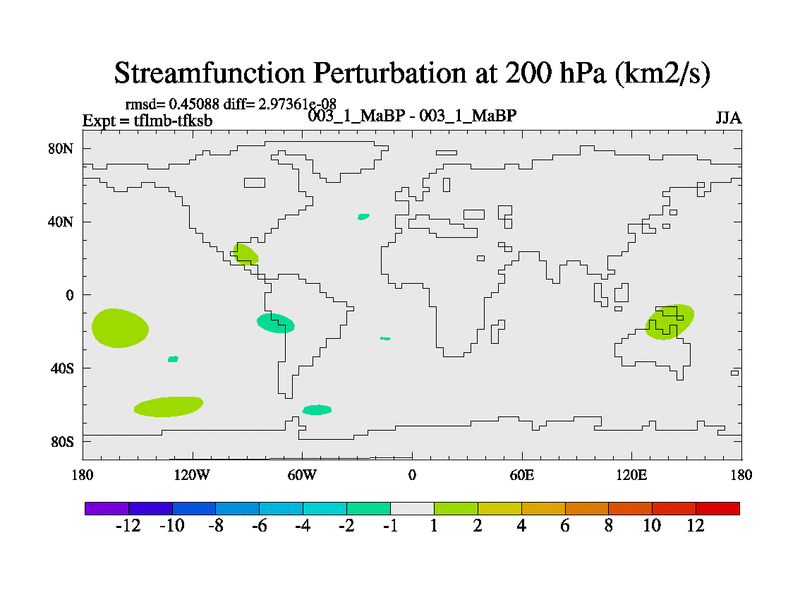 Streamfunction Perturbation at 200 hPa (km2/s)

rmsd= 0.45088 diff= 2.97361e-08
Expt = tflmb-tfksb
003_1_MaBP - 003_1_MaBP
JJA

80N
40N
0
40S
80S

180
120W
60W
0
60E
120E
180

-12
-10
-8
-6
-4
-2
-1
1
2
4
6
8
10
12